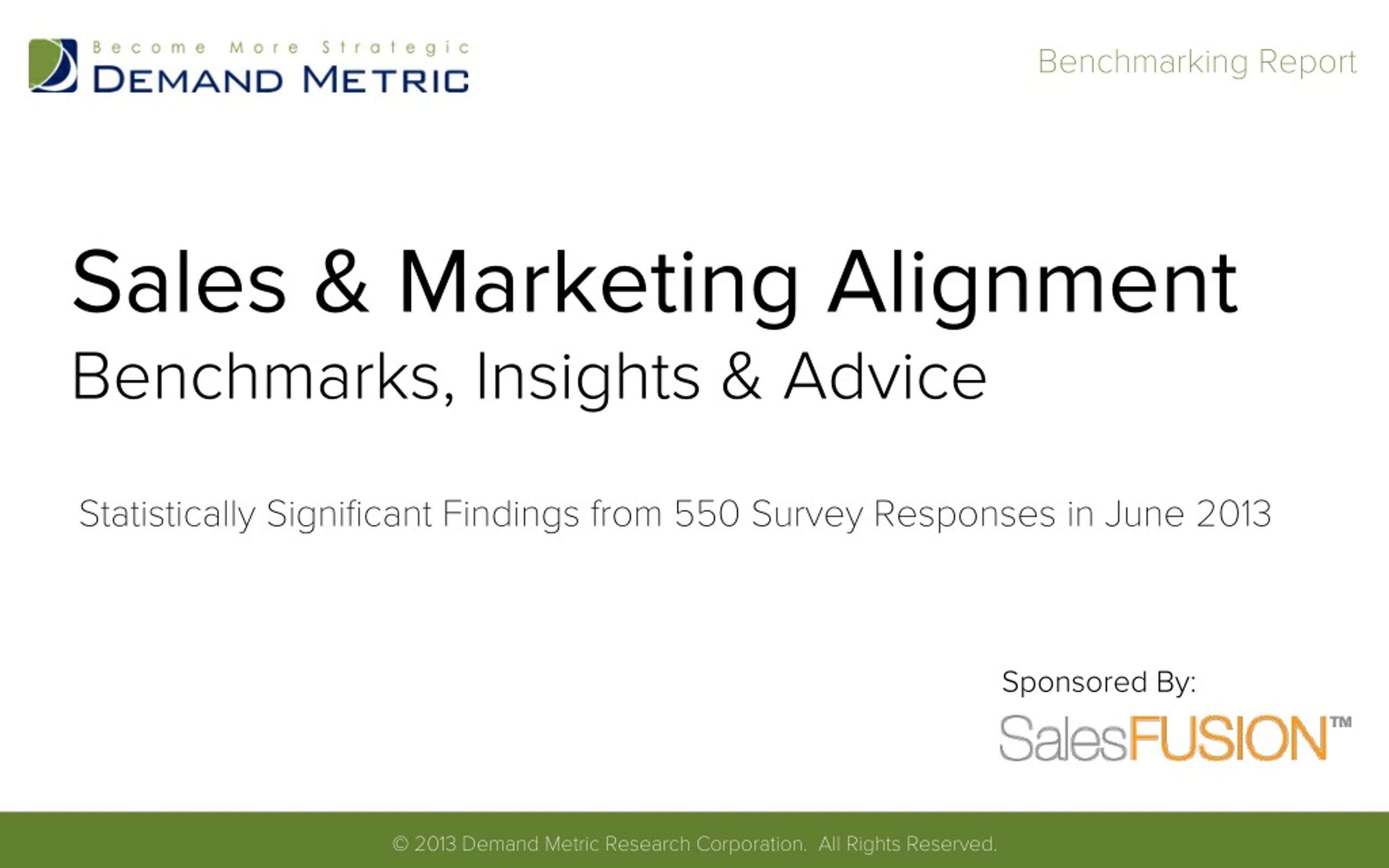 Become More Strategic
DEMAND METRIC

Benchmarking Report

Sales & Marketing Alignment
Benchmarks, Insights & Advice

Statistically Significant Findings from 550 Survey Responses in June 2013

Sponsored By:
SalesFUSION™

© 2013 Demand Metric Research Corporation. All Rights Reserved.